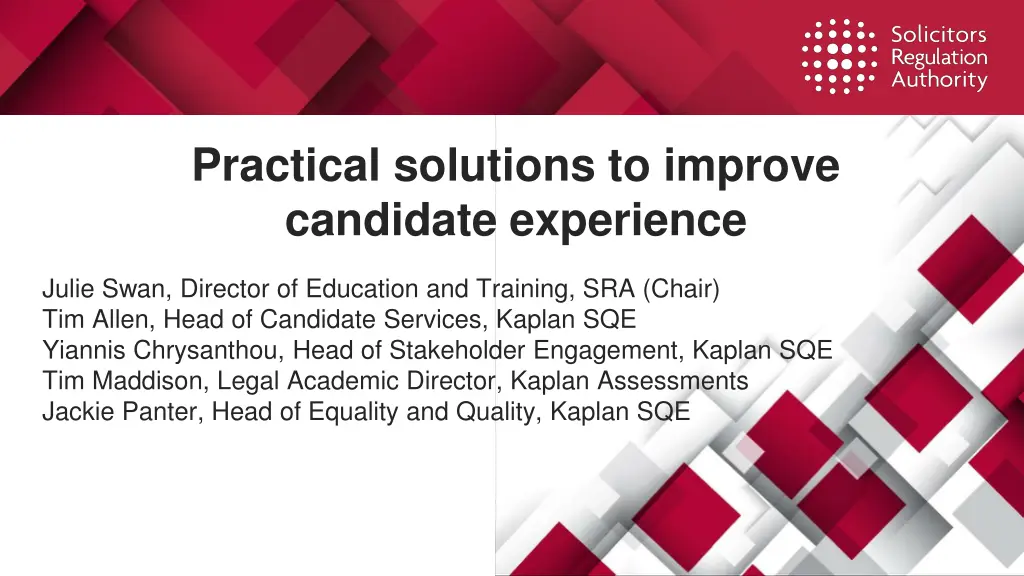 Solicitors Regulation Authority

Practical solutions to improve candidate experience

Julie Swan, Director of Education and Training, SRA (Chair)
Tim Allen, Head of Candidate Services, Kaplan SQE
Yiannis Chrysanthou, Head of Stakeholder Engagement, Kaplan SQE
Tim Maddison, Legal Academic Director, Kaplan Assessments
Jackie Panter, Head of Equality and Quality, Kaplan SQE